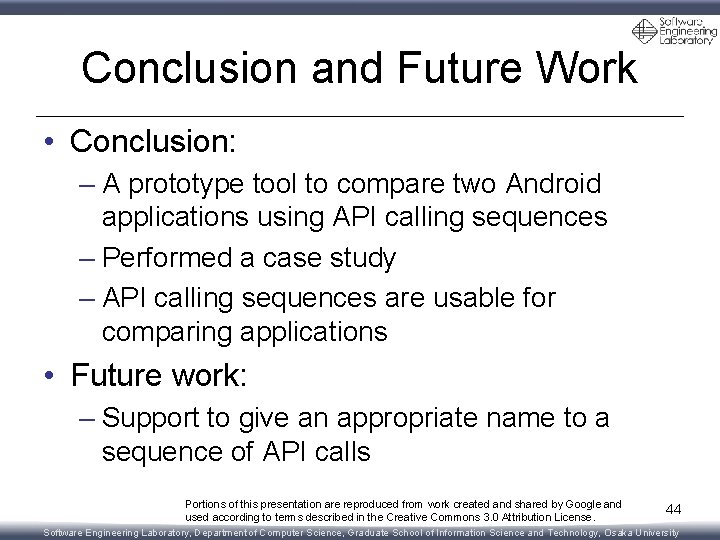 Software Engineering Laboratory

Conclusion and Future Work

• Conclusion:
– A prototype tool to compare two Android applications using API calling sequences
– Performed a case study
– API calling sequences are usable for comparing applications

• Future work:
– Support to give an appropriate name to a sequence of API calls

Portions of this presentation are reproduced from work created and shared by Google and used according to terms described in the Creative Commons 3.0 Attribution License.

44

Software Engineering Laboratory, Department of Computer Science, Graduate School of Information Science and Technology, Osaka University